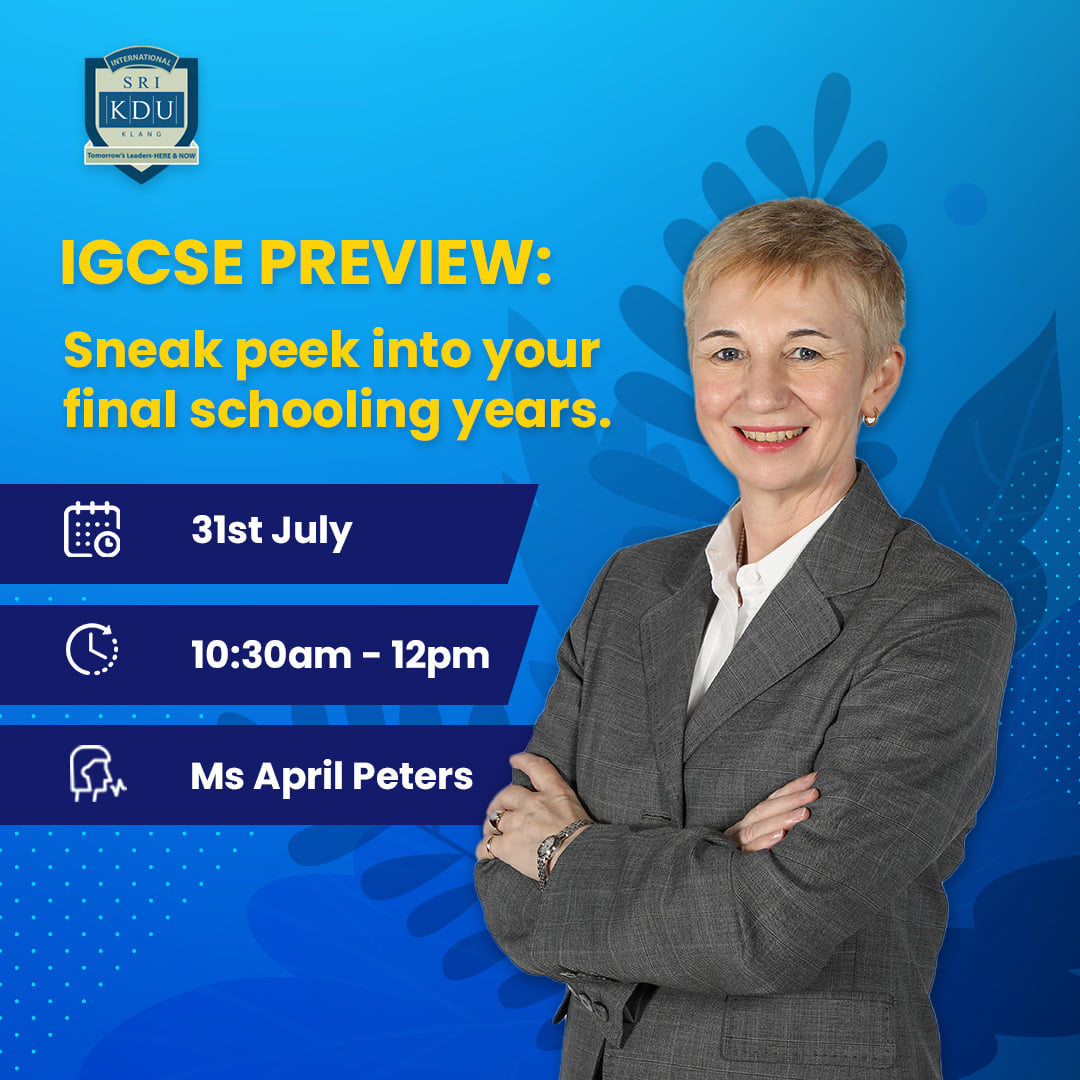 INTERNATIONAL
SRI
KDU
KLANG
Tomorrow's Leaders-HERE & NOW

IGCSE PREVIEW:

Sneak peek into your final schooling years.

31st July

10:30am - 12pm

Ms April Peters